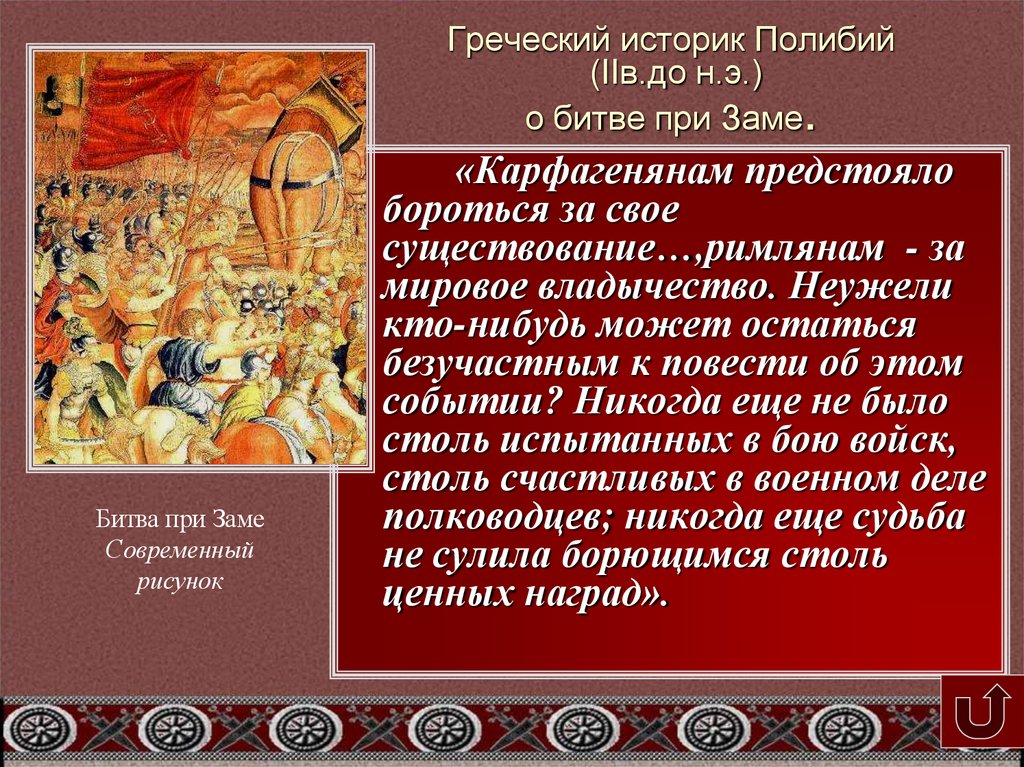 Греческий историк Полибий
(IIв.до н.э.)
о битве при Заме.

«Карфагенянам предстояло бороться за свое существование…,римлянам - за мировое владычество. Неужели кто-нибудь может остаться безучастным к повести об этом событии? Никогда еще не было столь испытанных в бою войск, столь счастливых в военном деле полководцев; никогда еще судьба не сулила борющимся столь ценных наград».

Битва при Заме
Современный рисунок